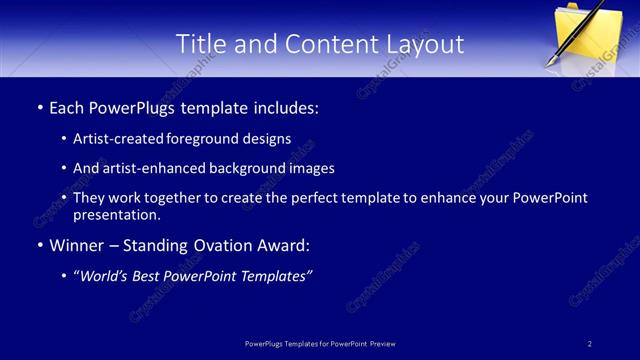 Title and Content Layout

• Each PowerPlugs template includes:

• Artist-created foreground designs

• And artist-enhanced background images

• They work together to create the perfect template to enhance your PowerPoint presentation.

• Winner – Standing Ovation Award:

• "World's Best PowerPoint Templates"

PowerPlugs Templates for PowerPoint Preview

2

CrystalGraphics